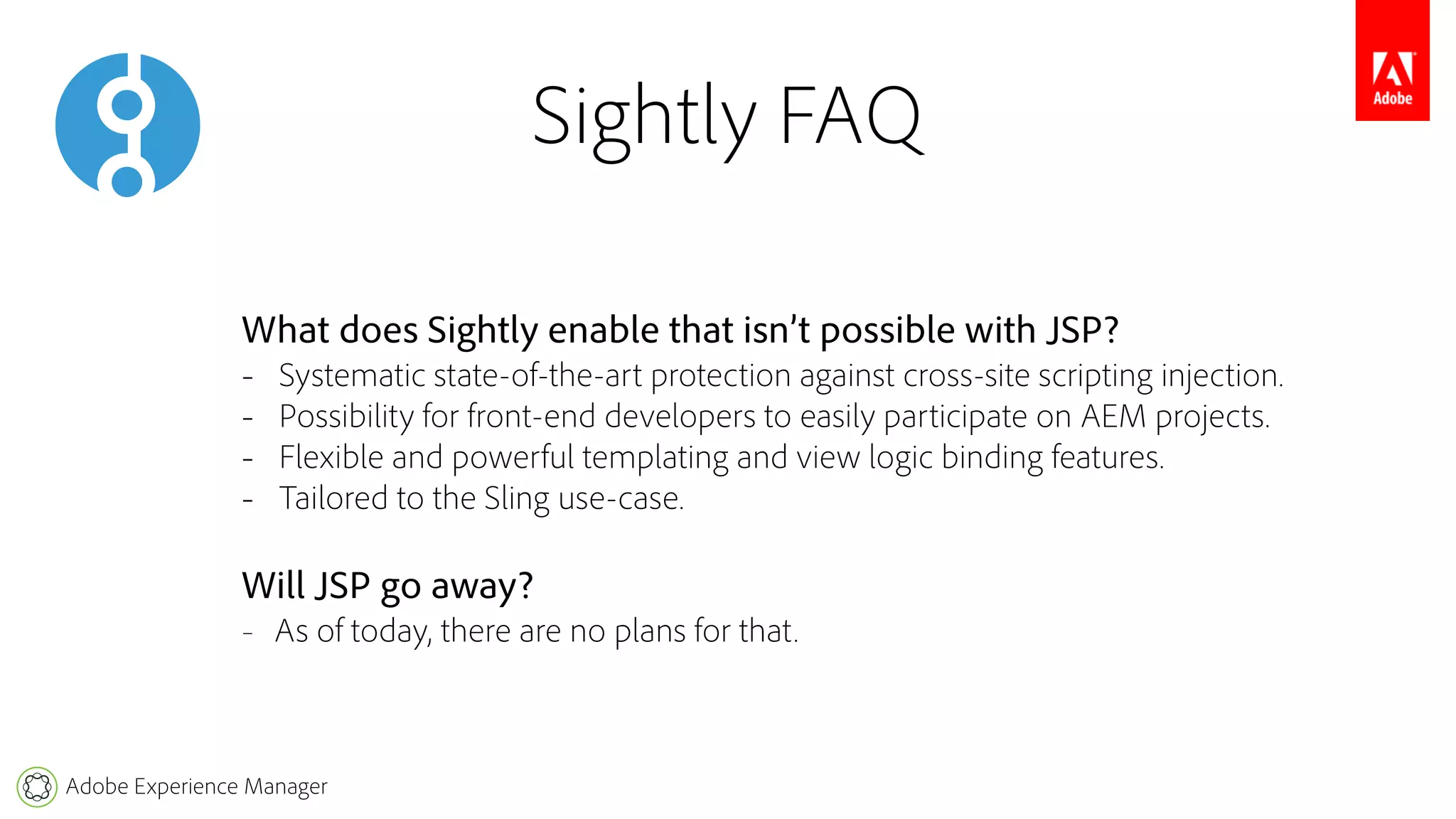 Sightly FAQ

Adobe

What does Sightly enable that isn't possible with JSP?
- Systematic state-of-the-art protection against cross-site scripting injection.
- Possibility for front-end developers to easily participate on AEM projects.
- Flexible and powerful templating and view logic binding features.
- Tailored to the Sling use-case.

Will JSP go away?
- As of today, there are no plans for that.

Adobe Experience Manager